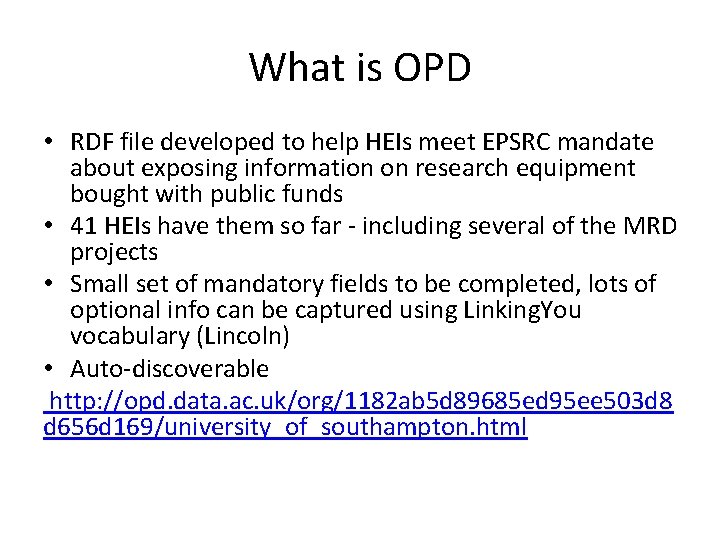 What is OPD

• RDF file developed to help HEIs meet EPSRC mandate about exposing information on research equipment bought with public funds
• 41 HEIs have them so far - including several of the MRD projects
• Small set of mandatory fields to be completed, lots of optional info can be captured using LinkingYou vocabulary (Lincoln)
• Auto-discoverable

http://opd.data.ac.uk/org/1182ab5d89685ed95ee503d8d656d169/university_of_southampton.html